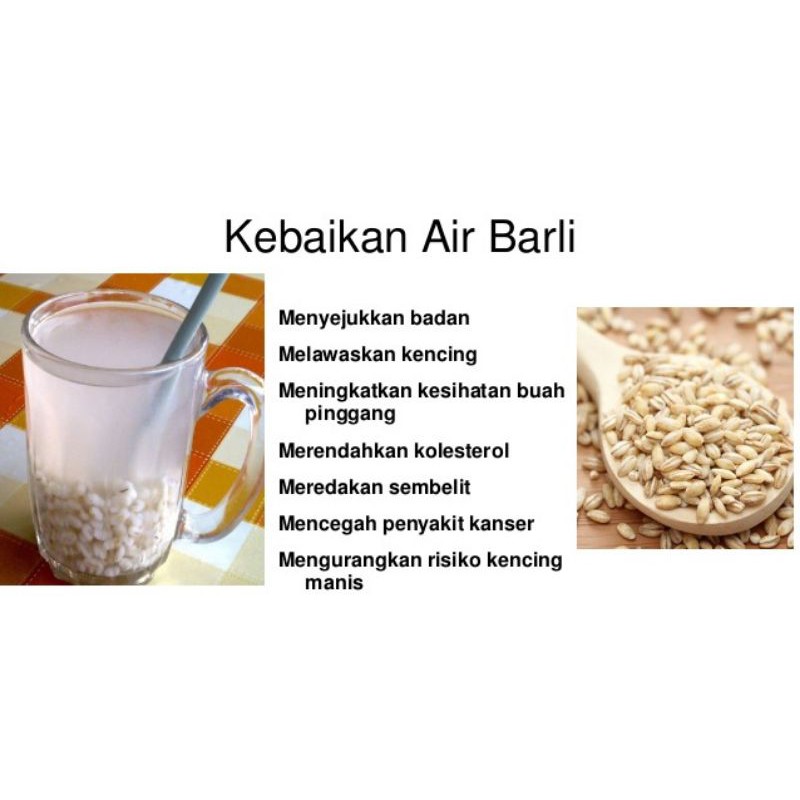 Kebaikan Air Barli

Menyejukkan badan

Melawaskan kencing

Meningkatkan kesihatan buah pinggang

Merendahkan kolesterol

Meredakan sembelit

Mencegah penyakit kanser

Mengurangkan risiko kencing manis